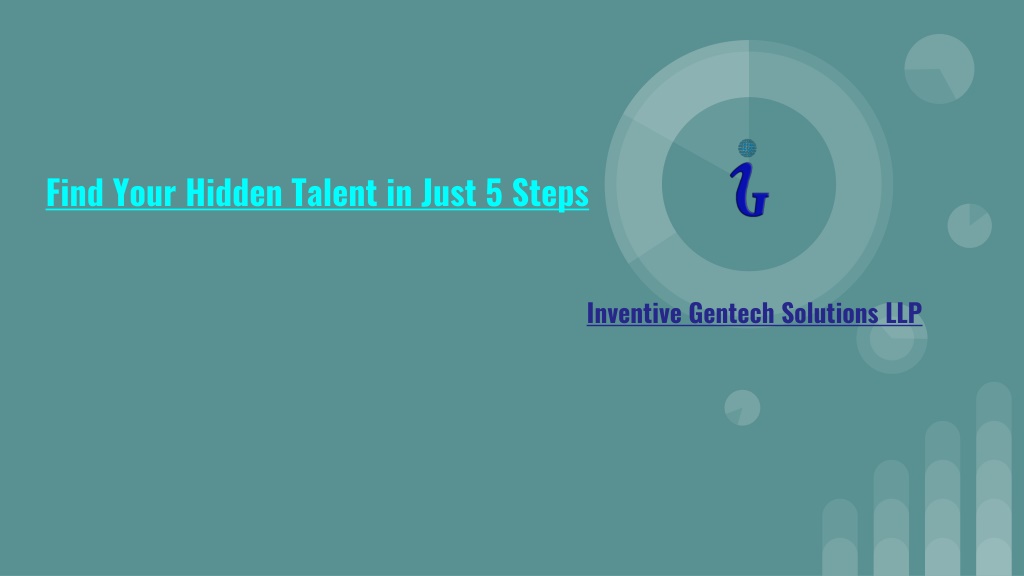 Find Your Hidden Talent in Just 5 Steps

Inventive Gentech Solutions LLP